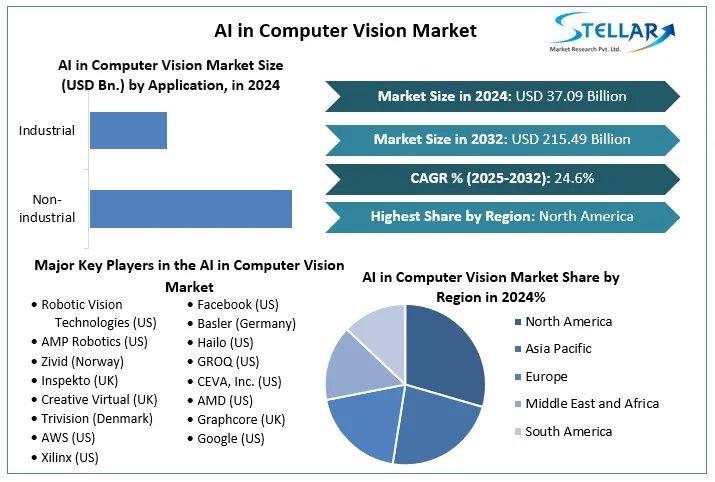 AI in Computer Vision Market

STELLAR
Market Research Pvt. Ltd.

AI in Computer Vision Market Size (USD Bn.) by Application, in 2024

Industrial

Non-industrial

Market Size in 2024: USD 37.09 Billion

Market Size in 2032: USD 215.49 Billion

CAGR % (2025-2032): 24.6%

Highest Share by Region: North America

Major Key Players in the AI in Computer Vision Market

• Robotic Vision Technologies (US)
• AMP Robotics (US)
• Zivid (Norway)
• Inspekto (UK)
• Creative Virtual (UK)
• Trivision (Denmark)
• AWS (US)
• Xilinx (US)

• Facebook (US)
• Basler (Germany)
• Hailo (US)
• GROQ (US)
• CEVA, Inc. (US)
• AMD (US)
• Graphcore (UK)
• Google (US)

AI in Computer Vision Market Share by Region in 2024%

North America
Asia Pacific
Europe
Middle East and Africa
South America